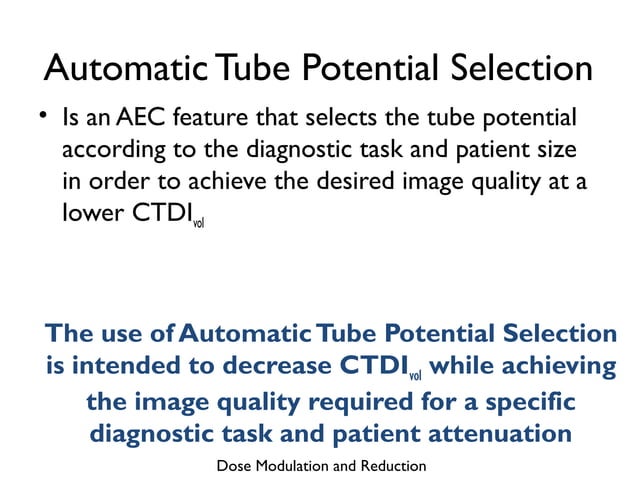 Automatic Tube Potential Selection

• Is an AEC feature that selects the tube potential according to the diagnostic task and patient size in order to achieve the desired image quality at a lower $CTDI_{vol}$

The use of Automatic Tube Potential Selection is intended to decrease $CTDI_{vol}$ while achieving the image quality required for a specific diagnostic task and patient attenuation

Dose Modulation and Reduction